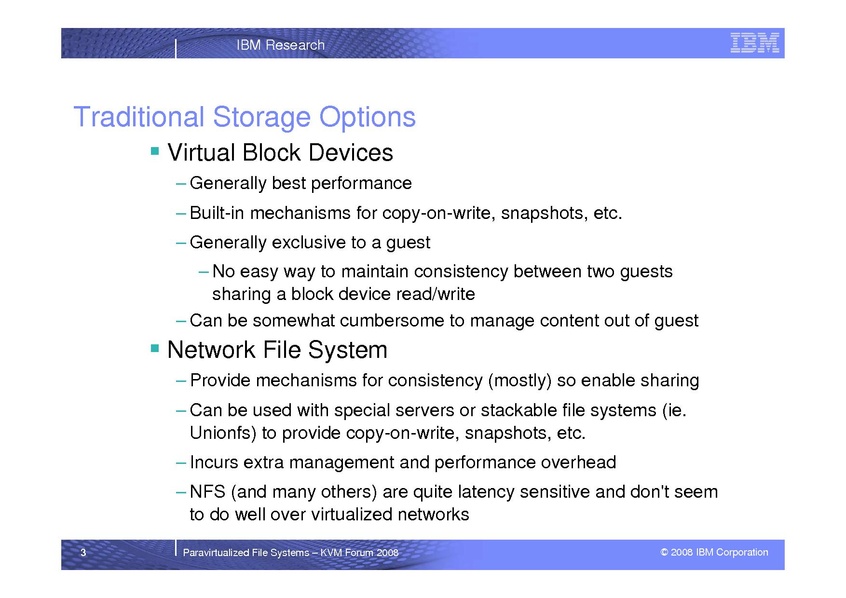 IBM Research

IBM

Traditional Storage Options

▪ Virtual Block Devices

– Generally best performance

– Built-in mechanisms for copy-on-write, snapshots, etc.

– Generally exclusive to a guest

– No easy way to maintain consistency between two guests sharing a block device read/write

– Can be somewhat cumbersome to manage content out of guest

▪ Network File System

– Provide mechanisms for consistency (mostly) so enable sharing

– Can be used with special servers or stackable file systems (ie. Unionfs) to provide copy-on-write, snapshots, etc.

– Incurs extra management and performance overhead

– NFS (and many others) are quite latency sensitive and don't seem to do well over virtualized networks

3

Paravirtualized File Systems – KVM Forum 2008

© 2008 IBM Corporation